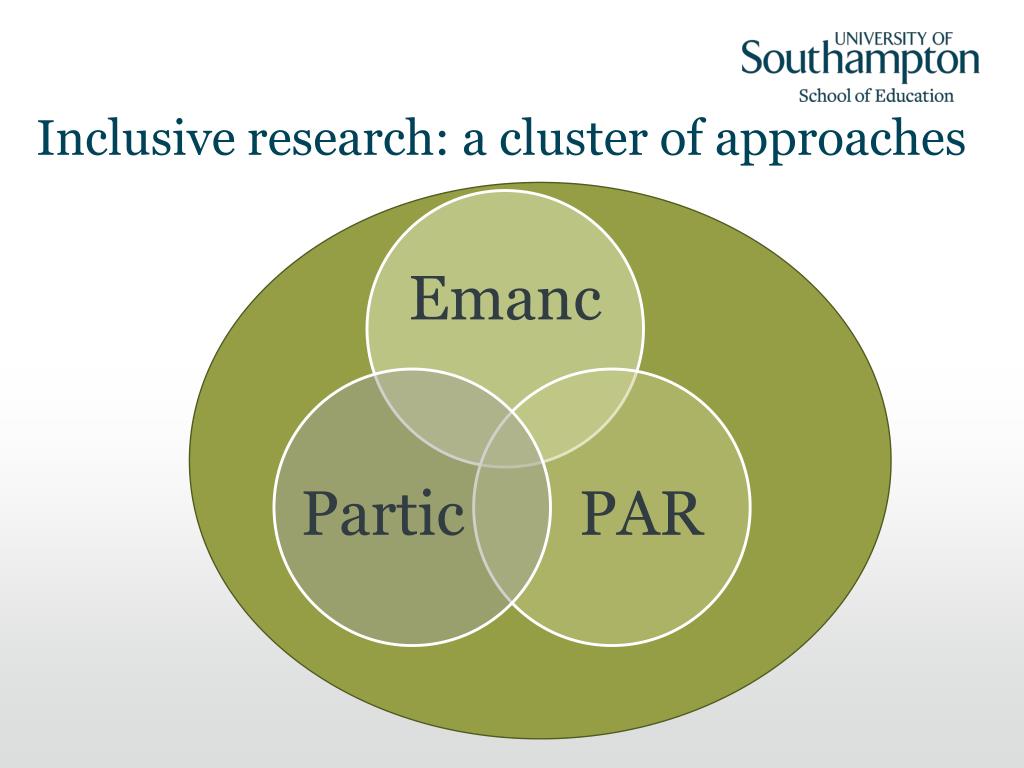 UNIVERSITY OF
Southampton
School of Education

Inclusive research: a cluster of approaches

Emanc

Partic

PAR